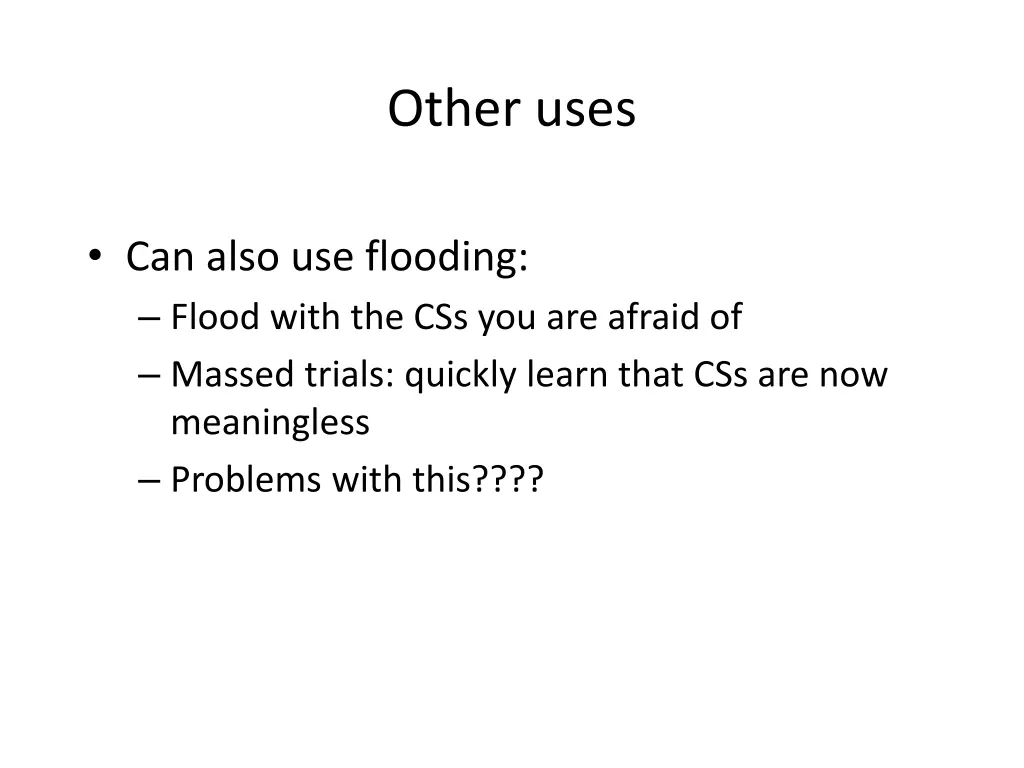 Other uses

• Can also use flooding:
– Flood with the CSs you are afraid of
– Massed trials: quickly learn that CSs are now meaningless
– Problems with this????